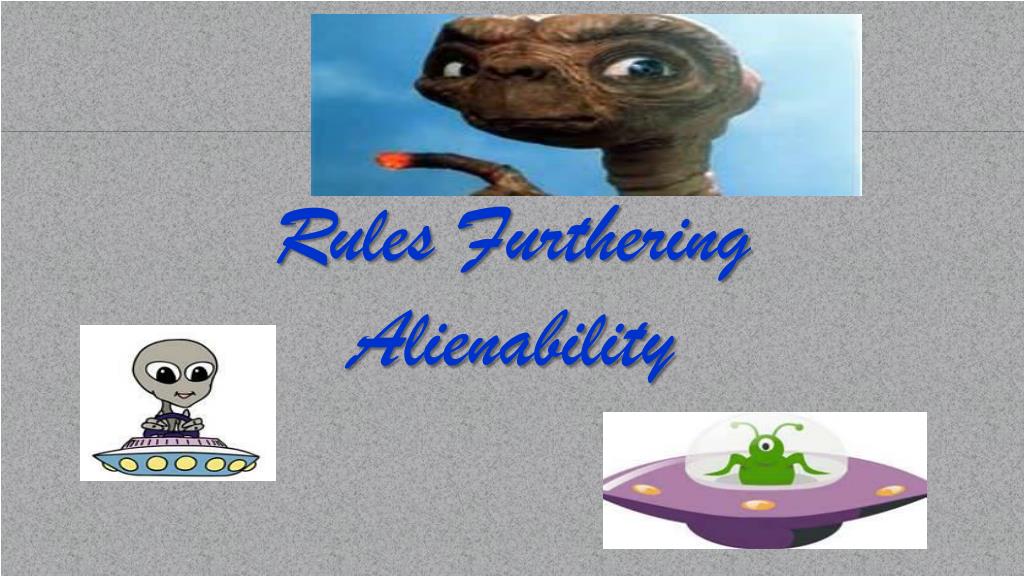 Rules Furthering Alienability